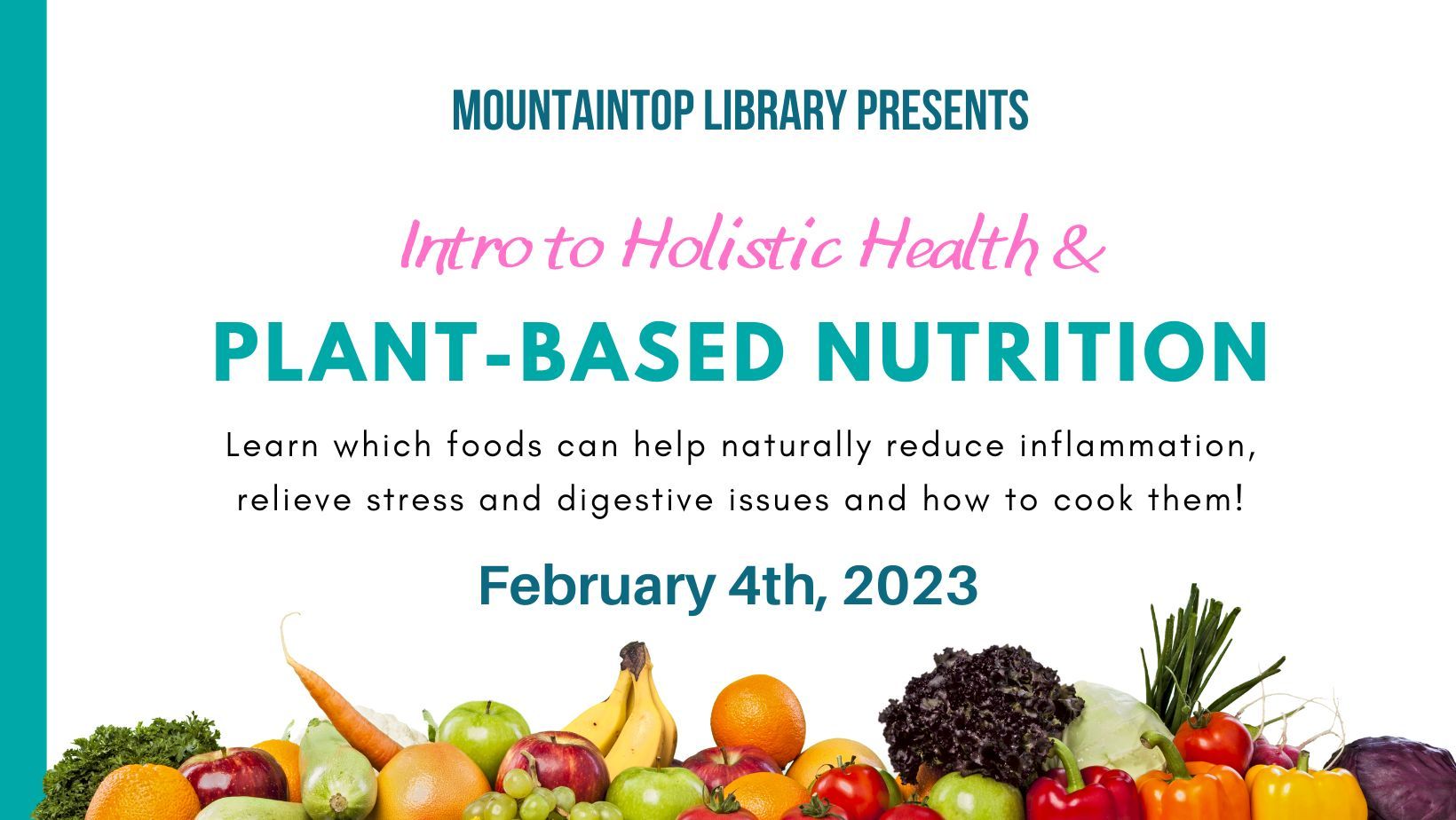 MOUNTAINTOP LIBRARY PRESENTS

Intro to Holistic Health &

PLANT-BASED NUTRITION

Learn which foods can help naturally reduce inflammation, relieve stress and digestive issues and how to cook them!

February 4th, 2023